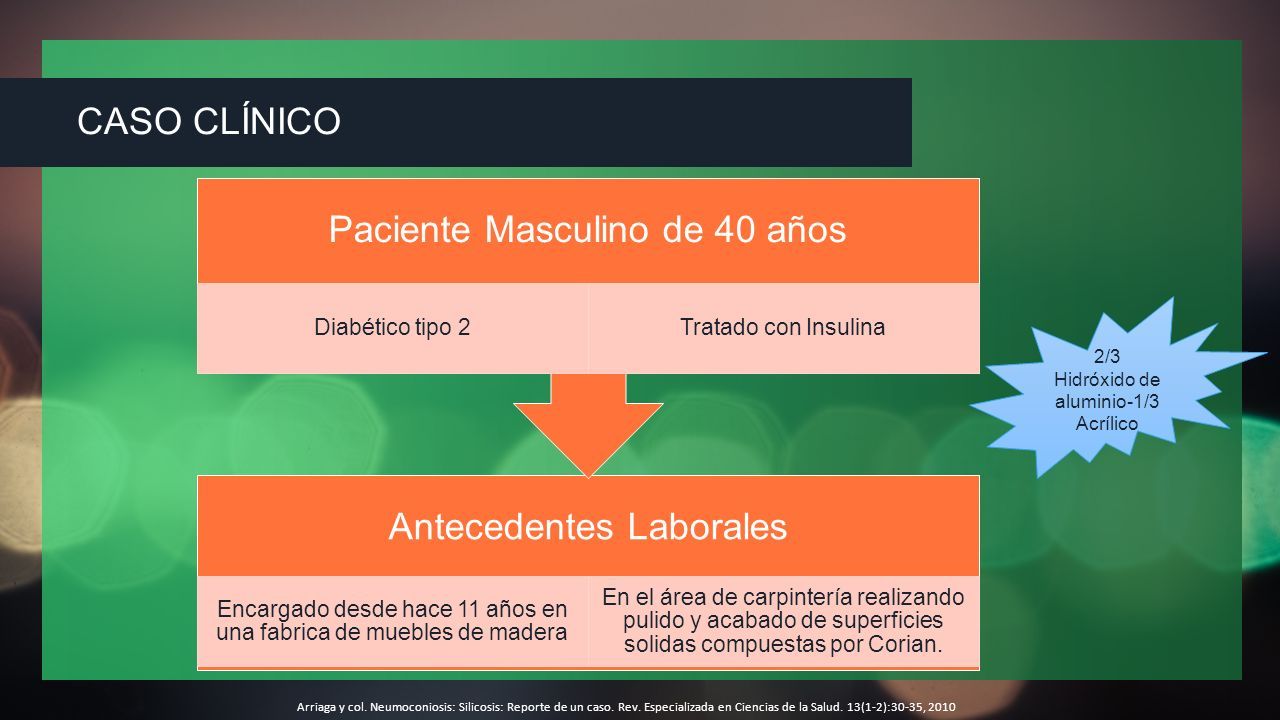 CASO CLÍNICO

Paciente Masculino de 40 años

Diabético tipo 2

Tratado con Insulina

2/3 Hidróxido de aluminio-1/3 Acrílico

Antecedentes Laborales

Encargado desde hace 11 años en una fabrica de muebles de madera

En el área de carpintería realizando pulido y acabado de superficies solidas compuestas por Corian.

Arriaga y col. Neumoconiosis: Silicosis: Reporte de un caso. Rev. Especializada en Ciencias de la Salud. 13(1-2):30-35, 2010